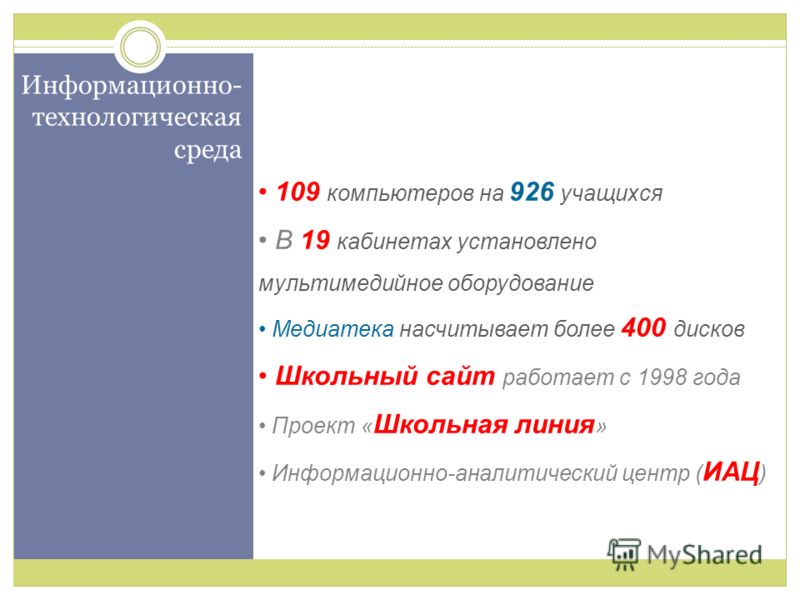 Информационно-технологическая среда

• 109 компьютеров на 926 учащихся

• В 19 кабинетах установлено мультимедийное оборудование

• Медиатека насчитывает более 400 дисков

• Школьный сайт работает с 1998 года

• Проект «Школьная линия»

• Информационно-аналитический центр (ИАЦ)

MyShared